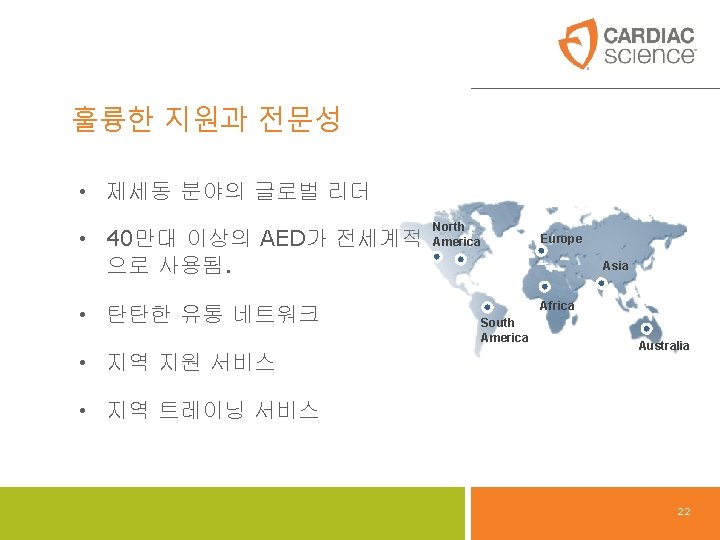 CARDIAC science

훌륭한 지원과 전문성

• 제세동 분야의 글로벌 리더

• 40만대 이상의 AED가 전세계적으로 사용됨.

• 탄탄한 유통 네트워크

• 지역 지원 서비스

• 지역 트레이닝 서비스

North America

Europe

Asia

Africa

South America

Australia

22